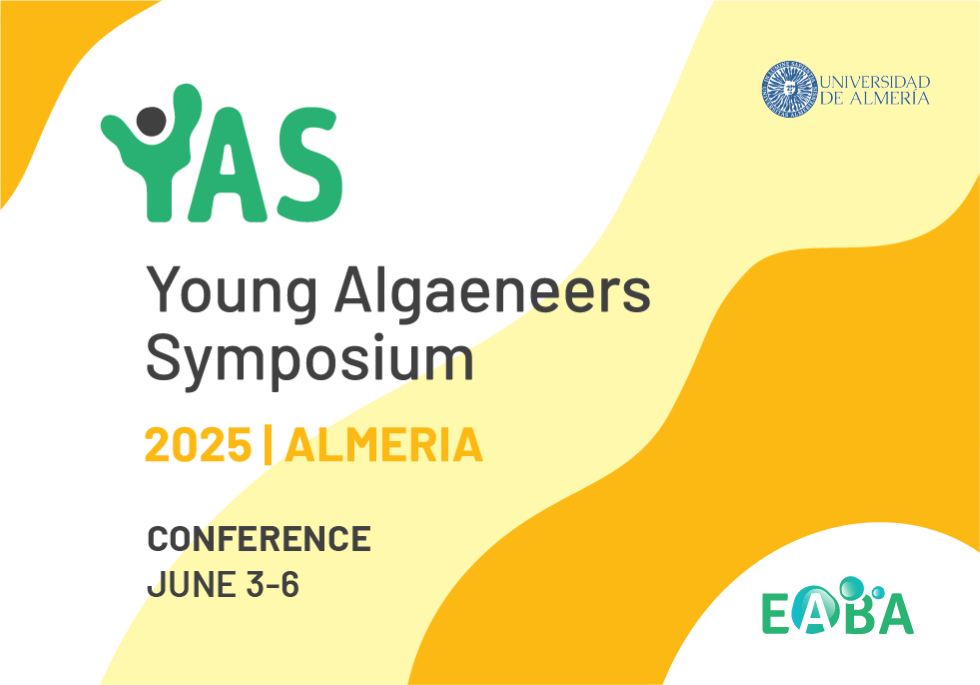 YAS

UNIVERSIDAD DE ALMERÍA

Young Algaeneers Symposium

2025 | ALMERIA

CONFERENCE
JUNE 3-6

EABA